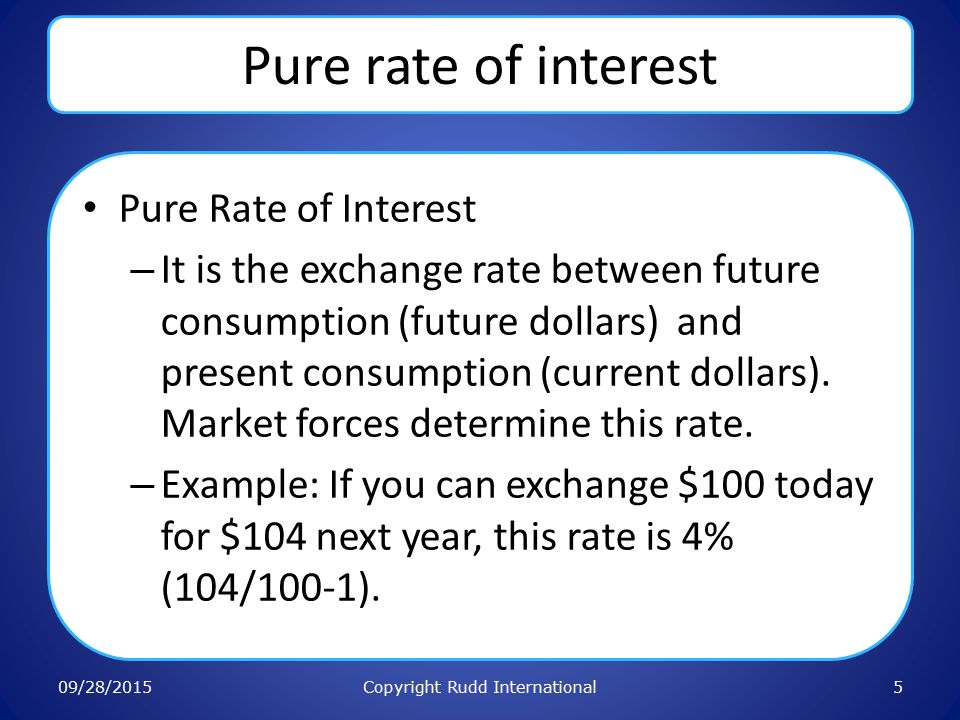 Pure rate of interest

• Pure Rate of Interest

– It is the exchange rate between future consumption (future dollars) and present consumption (current dollars). Market forces determine this rate.

– Example: If you can exchange \$100 today for \$104 next year, this rate is 4% (104/100-1).

09/28/2015 Copyright Rudd International 5